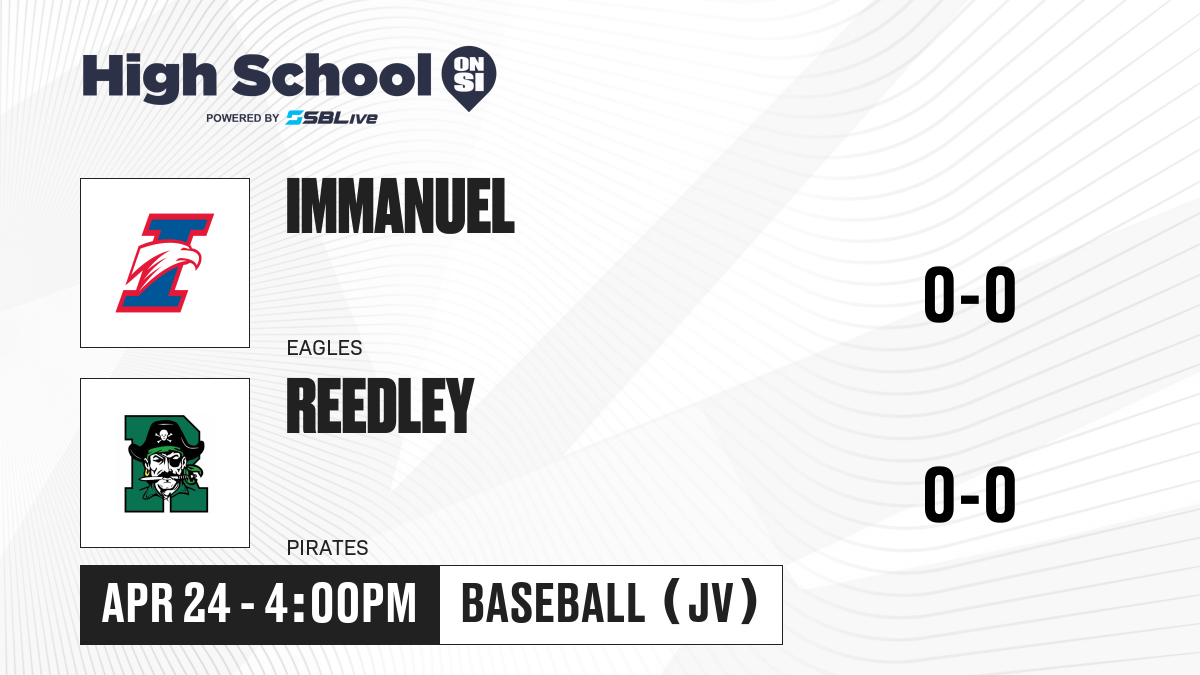 High School ON SI
POWERED BY SBLive

IMMANUEL
EAGLES
0-0

REEDLEY
PIRATES
0-0

APR 24 - 4:00PM
BASEBALL (JV)